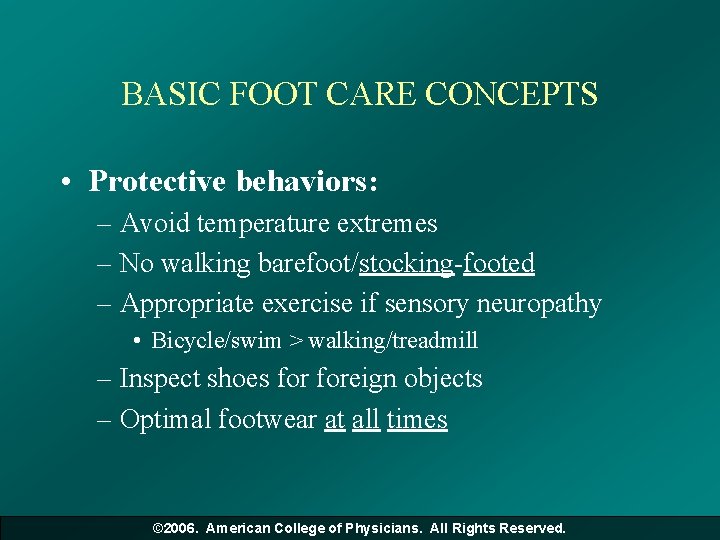 BASIC FOOT CARE CONCEPTS

• Protective behaviors:
– Avoid temperature extremes
– No walking barefoot/stocking-footed
– Appropriate exercise if sensory neuropathy
• Bicycle/swim > walking/treadmill
– Inspect shoes for foreign objects
– Optimal footwear at all times

©2006. American College of Physicians. All Rights Reserved.